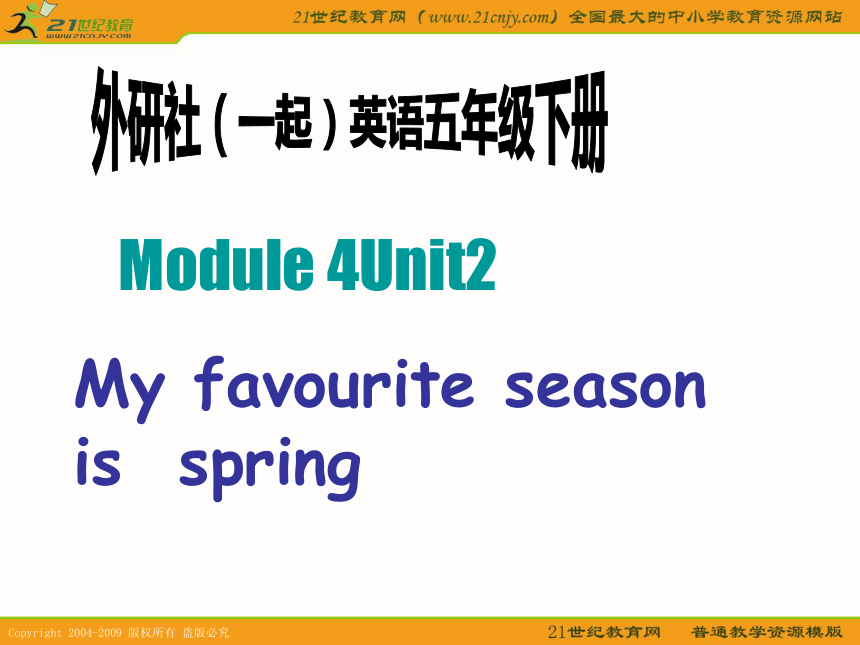 21世纪教育
www.21cnjy.com

21世纪教育网（www.21cnjy.com）全国最大的中小学教育资源网站

外研社（一起）英语五年级下册

Module 4Unit2

My favourite season is spring

Copyright 2004-2009 版权所有 盗版必究

21世纪教育网 普通教学资源模版